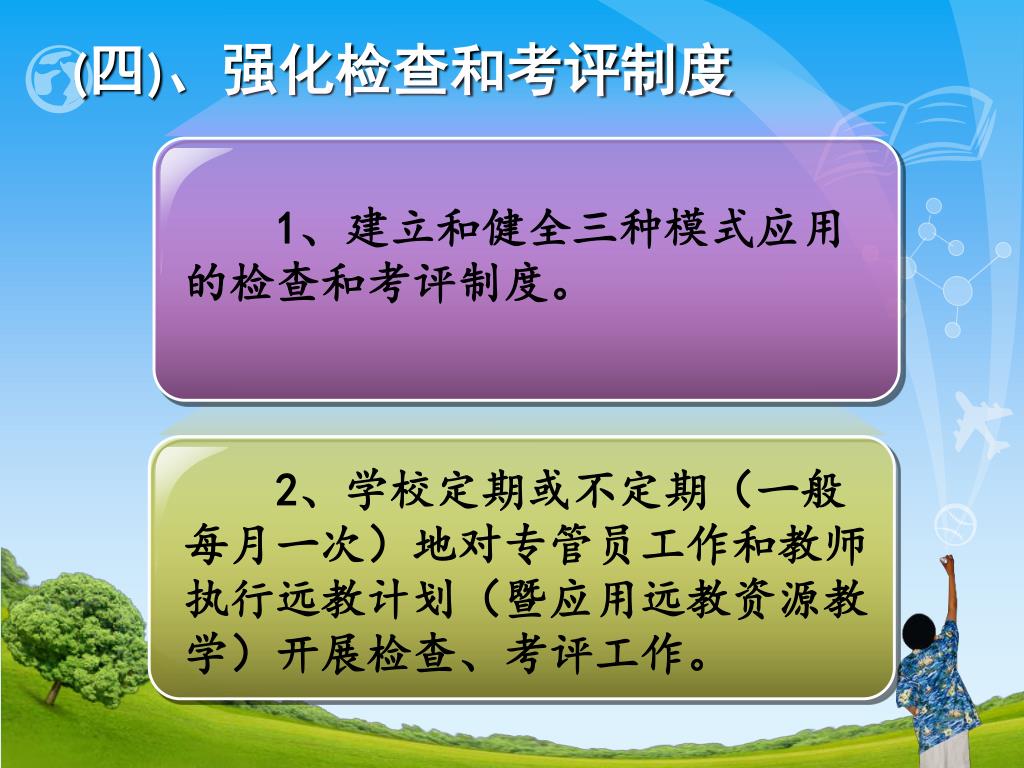 (四)、强化检查和考评制度

1、建立和健全三种模式应用的检查和考评制度。

2、学校定期或不定期（一般每月一次）地对专管员工作和教师执行远教计划（暨应用远教资源教学）开展检查、考评工作。